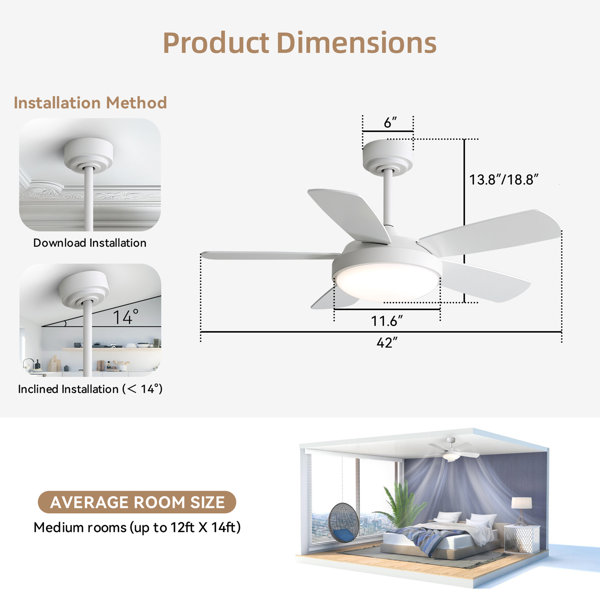 Product Dimensions

Installation Method

Download Installation

14°

Inclined Installation (< 14°)

6″

13.8″/18.8″

11.6″

42″

AVERAGE ROOM SIZE

Medium rooms (up to 12ft X 14ft)